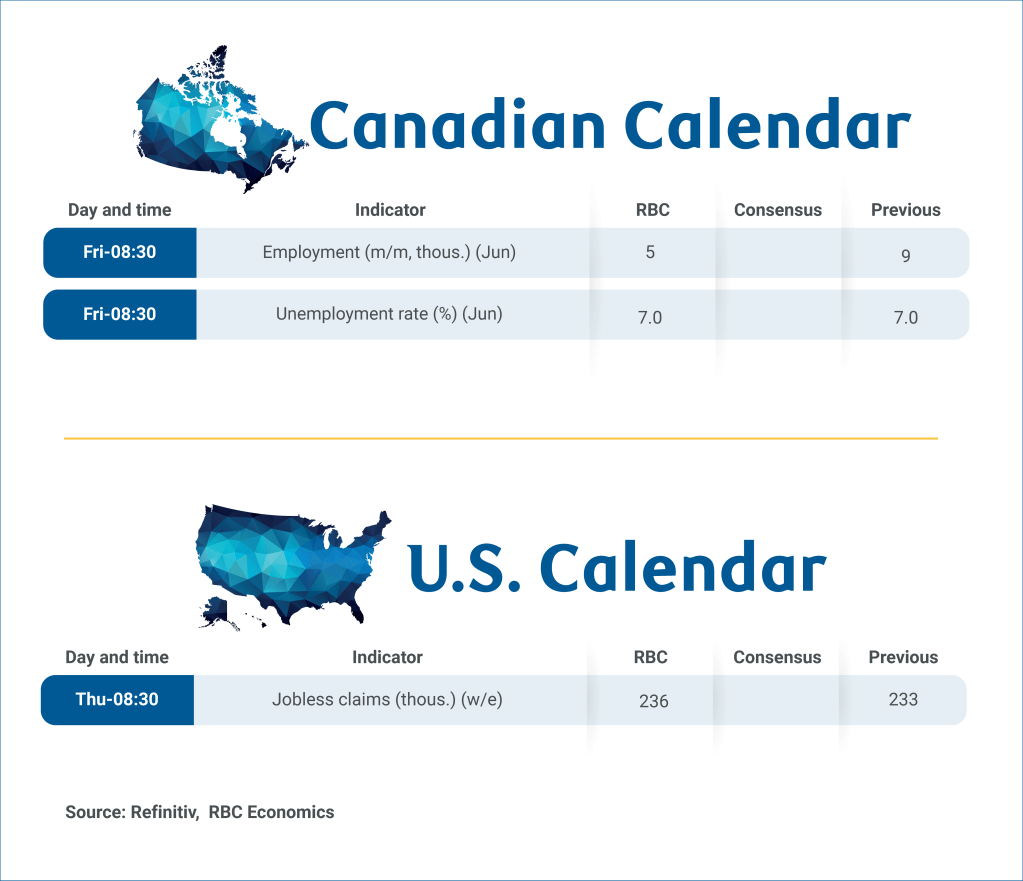 Canadian Calendar

| Day and time | Indicator | RBC | Consensus | Previous |
|---|---|---|---|---|
| Fri-08:30 | Employment (m/m, thous.) (Jun) | 5 | | 9 |
| Fri-08:30 | Unemployment rate (%) (Jun) | 7.0 | | 7.0 |

U.S. Calendar

| Day and time | Indicator | RBC | Consensus | Previous |
|---|---|---|---|---|
| Thu-08:30 | Jobless claims (thous.) (w/e) | 236 | | 233 |

Source: Refinitiv, RBC Economics